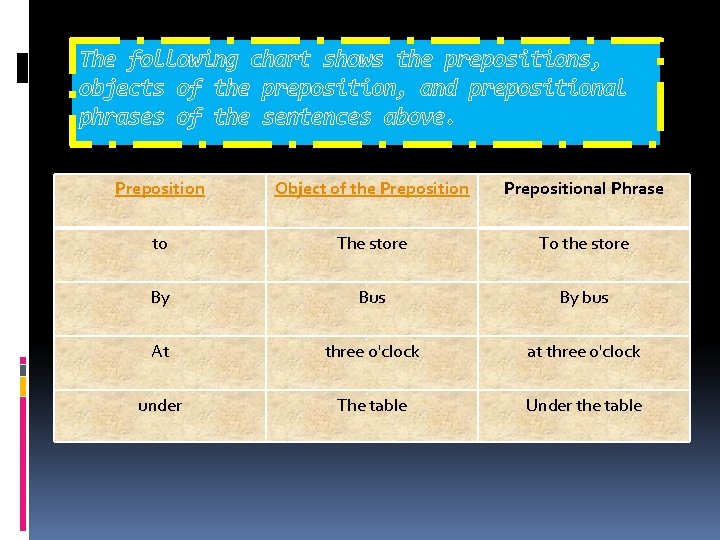 The following chart shows the prepositions, objects of the preposition, and prepositional phrases of the sentences above.

| Preposition | Object of the Preposition | Prepositional Phrase |
|---|---|---|
| to | The store | To the store |
| By | Bus | By bus |
| At | three o'clock | at three o'clock |
| under | The table | Under the table |